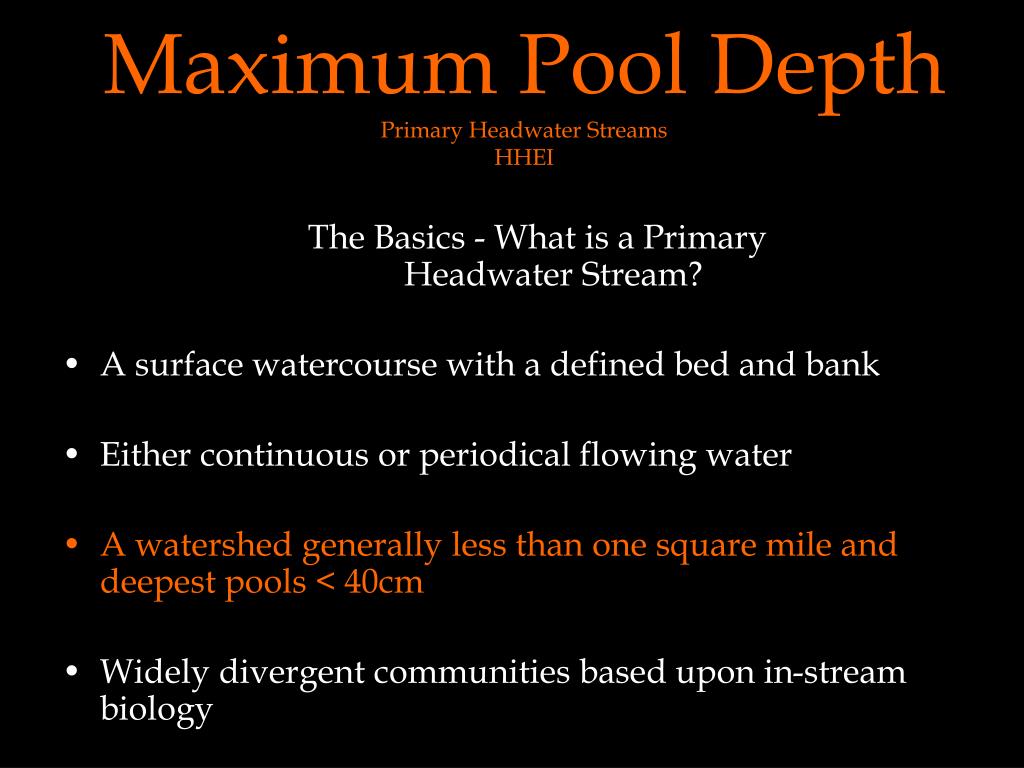 Maximum Pool Depth
Primary Headwater Streams
HHEI

The Basics - What is a Primary Headwater Stream?

• A surface watercourse with a defined bed and bank

• Either continuous or periodical flowing water

• A watershed generally less than one square mile and deepest pools < 40cm

• Widely divergent communities based upon in-stream biology